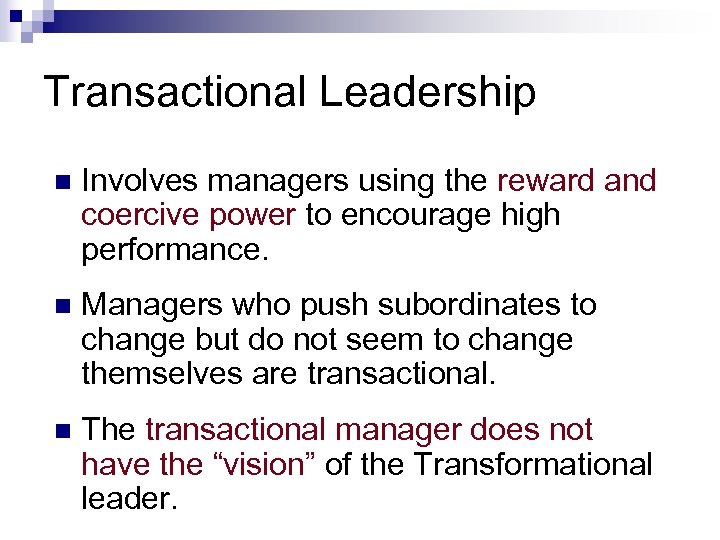 Transactional Leadership

Involves managers using the reward and coercive power to encourage high performance.

Managers who push subordinates to change but do not seem to change themselves are transactional.

The transactional manager does not have the “vision” of the Transformational leader.